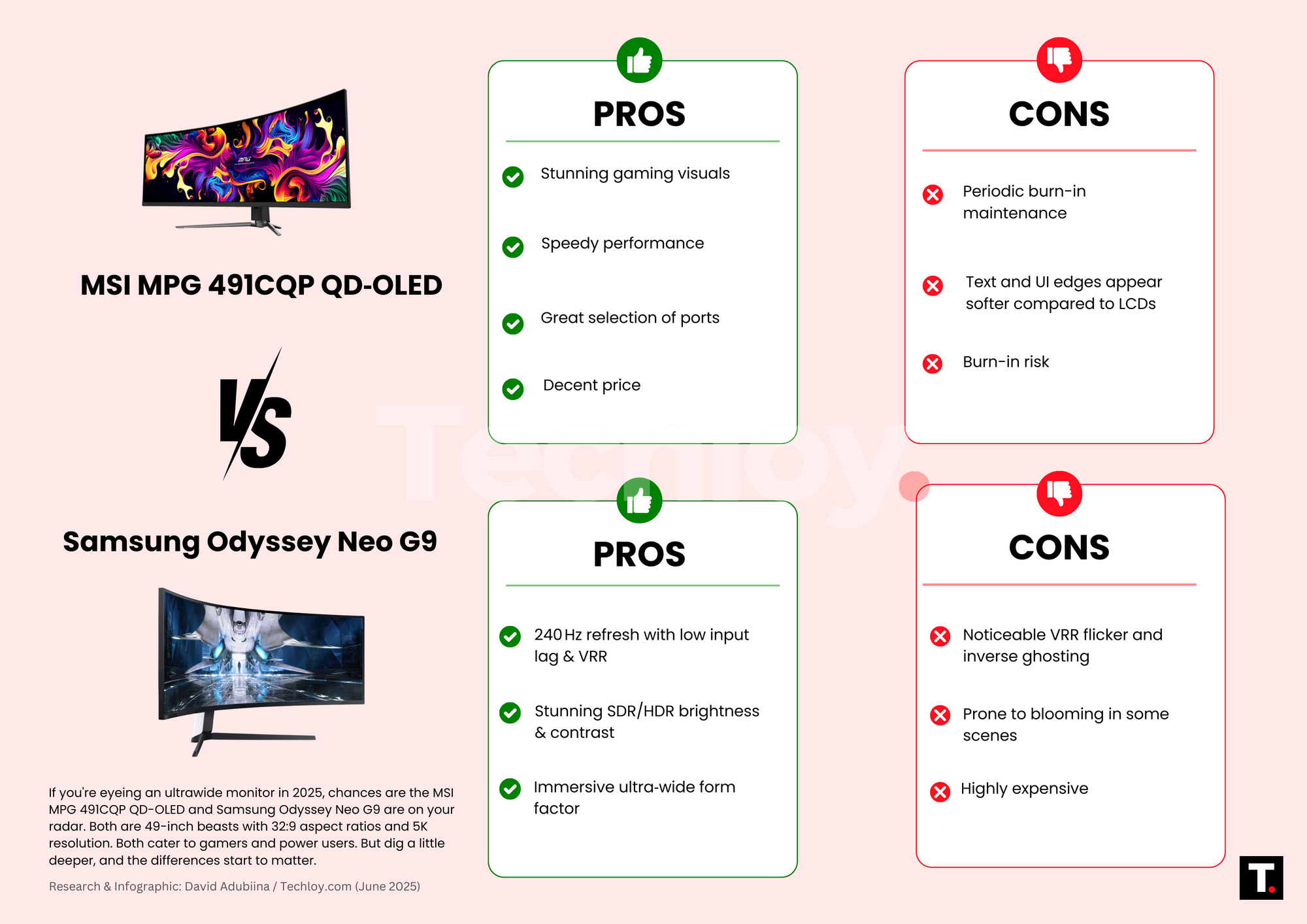 MSI MPG 491CQP QD-OLED

VS

Samsung Odyssey Neo G9

If you're eyeing an ultrawide monitor in 2025, chances are the MSI MPG 491CQP QD-OLED and Samsung Odyssey Neo G9 are on your radar. Both are 49-inch beasts with 32:9 aspect ratios and 5K resolution. Both cater to gamers and power users. But dig a little deeper, and the differences start to matter.

Research & Infographic: David Adubiina / Techloy.com (June 2025)

PROS

Stunning gaming visuals

Speedy performance

Great selection of ports

Decent price

CONS

Periodic burn-in maintenance

Text and UI edges appear softer compared to LCDs

Burn-in risk

PROS

240 Hz refresh with low input lag & VRR

Stunning SDR/HDR brightness & contrast

Immersive ultra-wide form factor

CONS

Noticeable VRR flicker and inverse ghosting

Prone to blooming in some scenes

Highly expensive

Techloy

T.